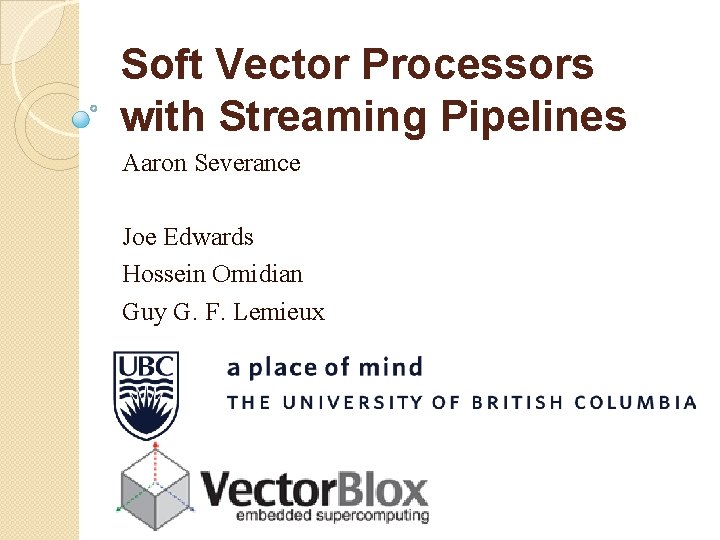 Soft Vector Processors with Streaming Pipelines

Aaron Severance

Joe Edwards
Hossein Omidian
Guy G. F. Lemieux

UBC

a place of mind
THE UNIVERSITY OF BRITISH COLUMBIA

VectorBlox
embedded supercomputing